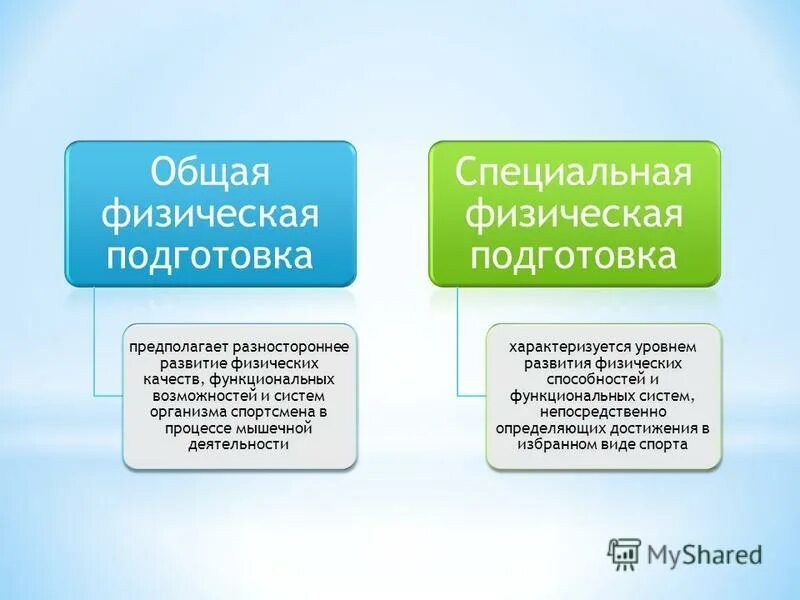 Общая физическая подготовка

предполагает разностороннее развитие физических качеств, функциональных возможностей и систем организма спортсмена в процессе мышечной деятельности

Специальная физическая подготовка

характеризуется уровнем развития физических способностей и функциональных систем, непосредственно определяющих достижения в избранном виде спорта

MyShared